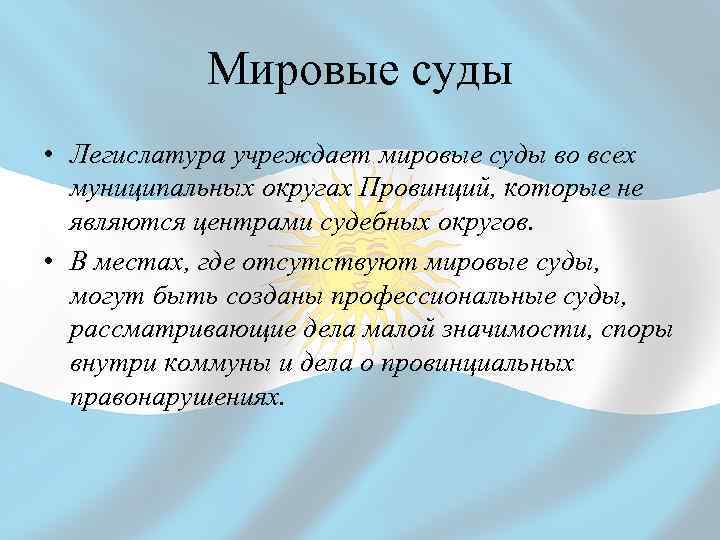 Мировые суды

• Легислатура учреждает мировые суды во всех муниципальных округах Провинций, которые не являются центрами судебных округов.
• В местах, где отсутствуют мировые суды, могут быть созданы профессиональные суды, рассматривающие дела малой значимости, споры внутри коммуны и дела о провинциальных правонарушениях.